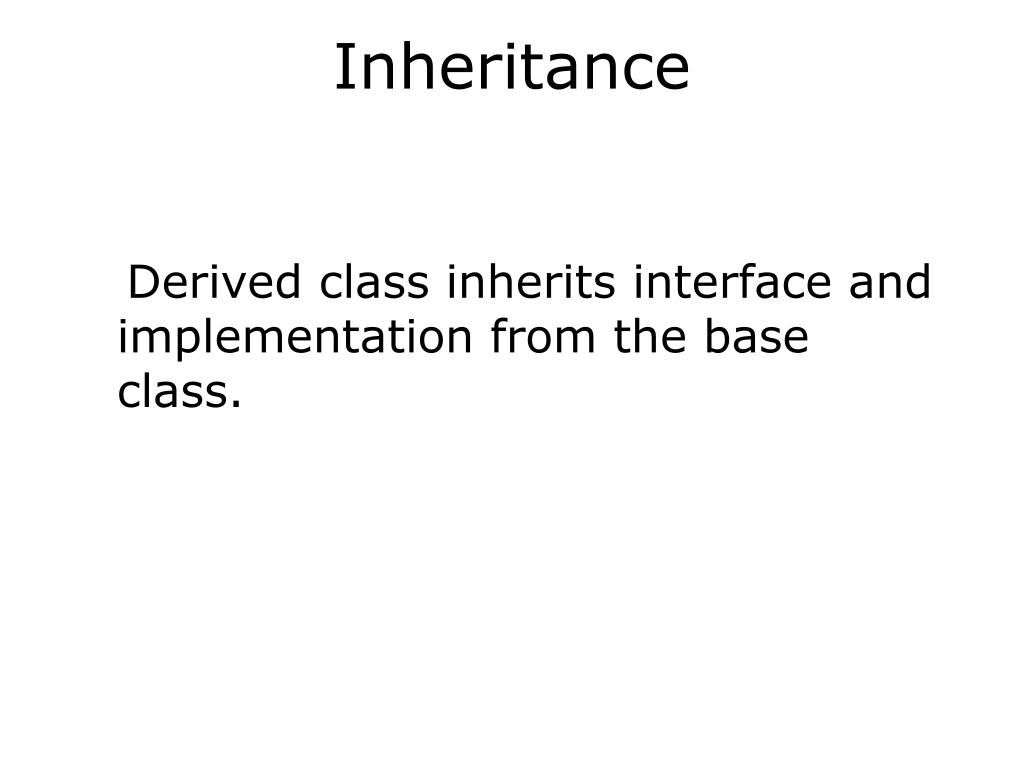 Inheritance

Derived class inherits interface and implementation from the base class.